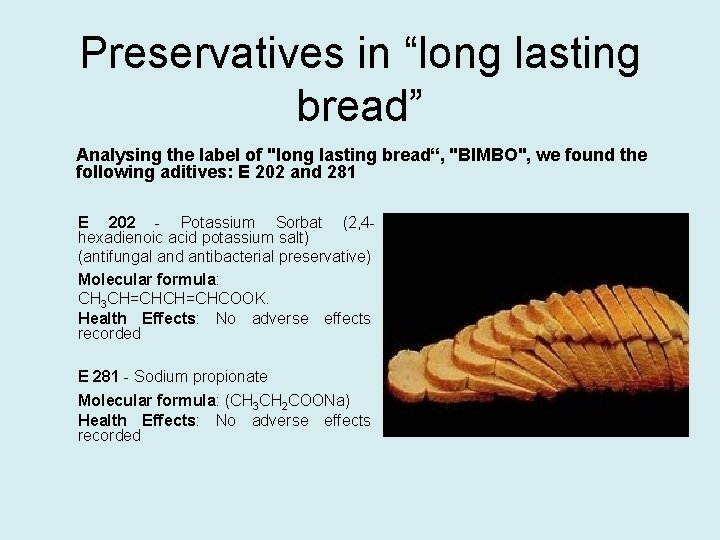 Preservatives in “long lasting bread”

Analysing the label of "long lasting bread“, "BIMBO", we found the following aditives: E 202 and 281

E 202 - Potassium Sorbat (2,4-hexadienoic acid potassium salt)
(antifungal and antibacterial preservative)

Molecular formula:
$CH_3CH=CHCH=CHCOOK$.

Health Effects: No adverse effects recorded

E 281 - Sodium propionate

Molecular formula: ($CH_3CH_2COONa$)

Health Effects: No adverse effects recorded